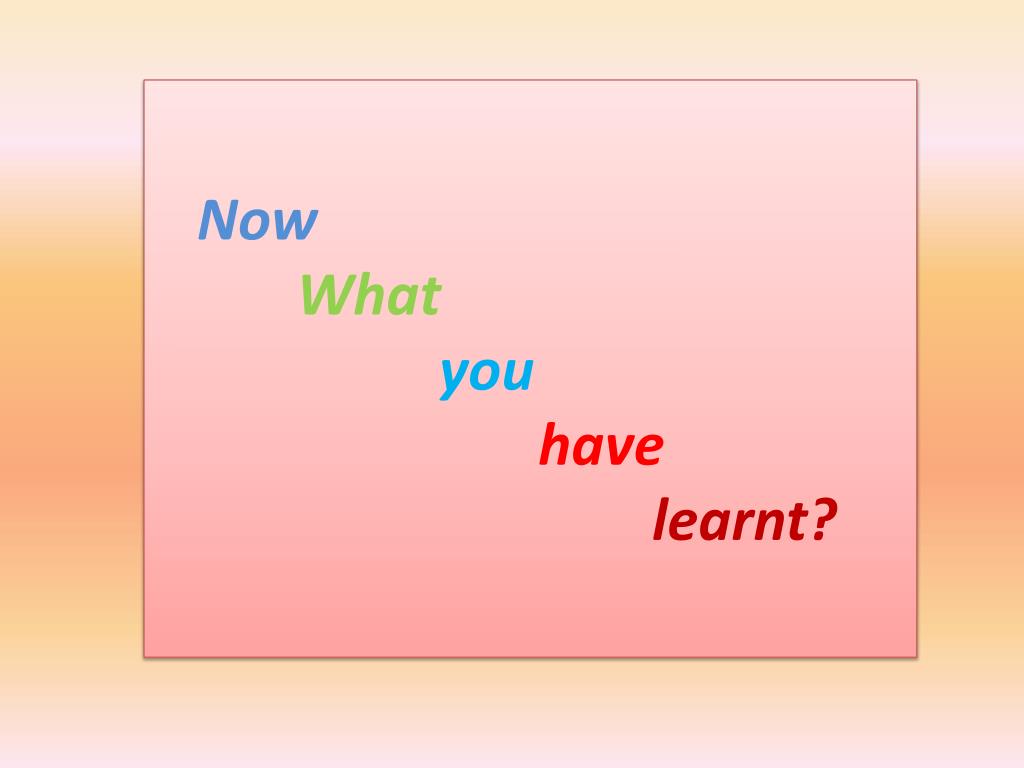 Now
What
you
have
learnt?